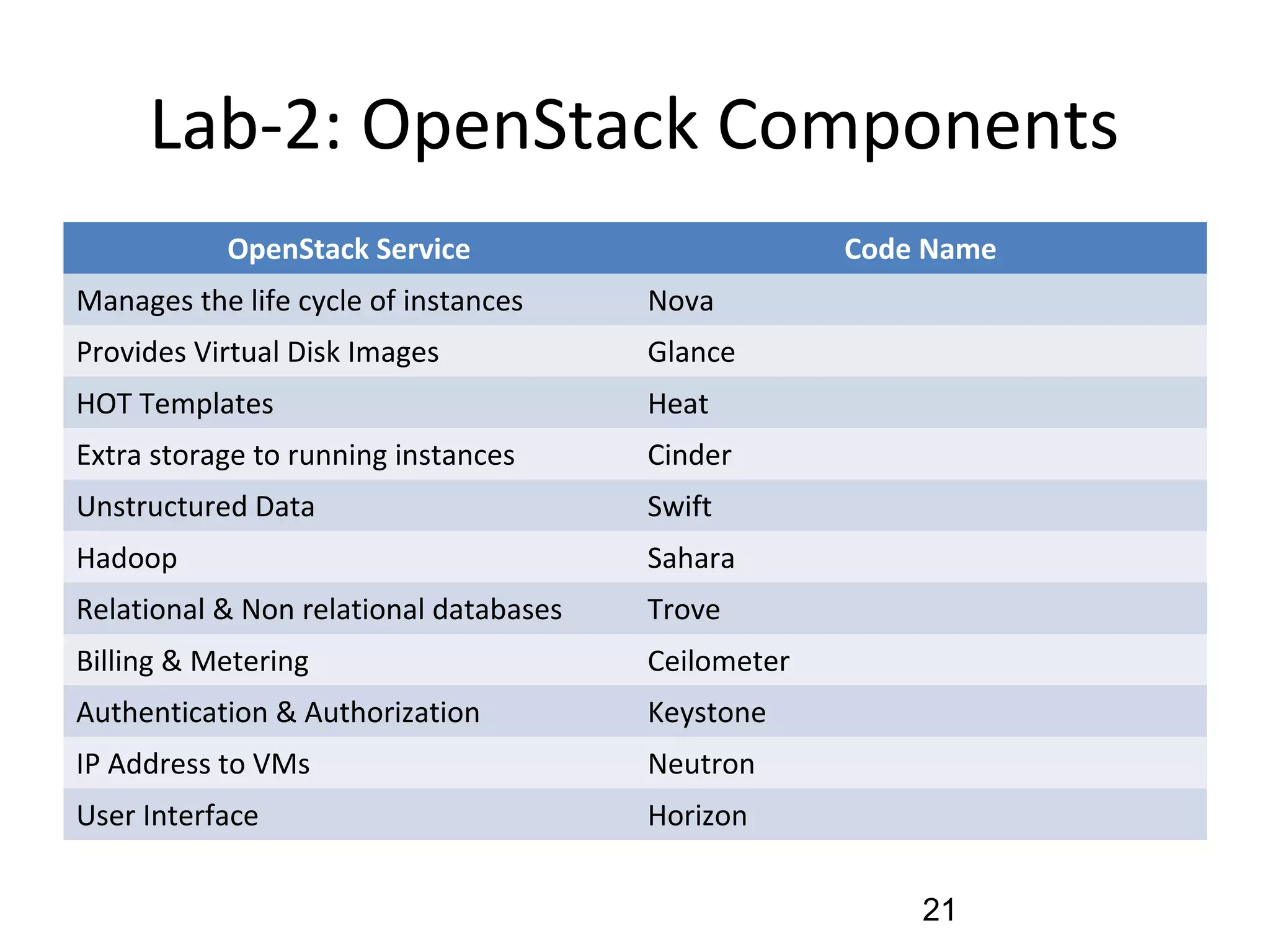 Lab-2: OpenStack Components

| OpenStack Service | Code Name |
|---|---|
| Manages the life cycle of instances | Nova |
| Provides Virtual Disk Images | Glance |
| HOT Templates | Heat |
| Extra storage to running instances | Cinder |
| Unstructured Data | Swift |
| Hadoop | Sahara |
| Relational & Non relational databases | Trove |
| Billing & Metering | Ceilometer |
| Authentication & Authorization | Keystone |
| IP Address to VMs | Neutron |
| User Interface | Horizon |

21